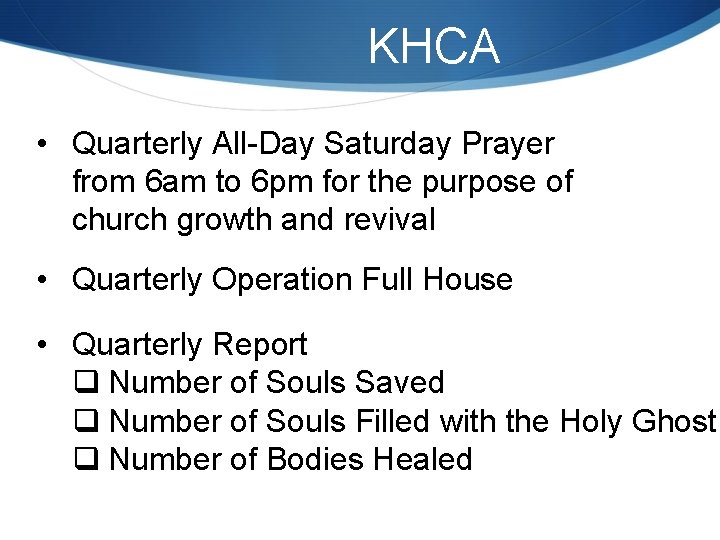 KHCA

• Quarterly All-Day Saturday Prayer from 6am to 6pm for the purpose of church growth and revival

• Quarterly Operation Full House

• Quarterly Report
❑ Number of Souls Saved
❑ Number of Souls Filled with the Holy Ghost
❑ Number of Bodies Healed